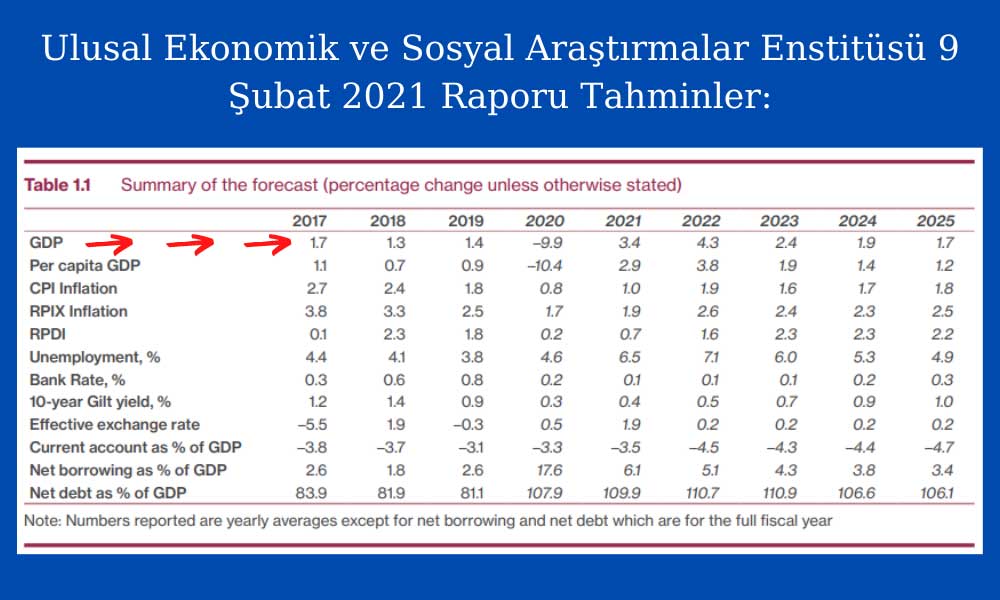 Ulusal Ekonomik ve Sosyal Araştırmalar Enstitüsü 9 Şubat 2021 Raporu Tahminler:

Table 1.1 Summary of the forecast (percentage change unless otherwise stated)

| | 2017 | 2018 | 2019 | 2020 | 2021 | 2022 | 2023 | 2024 | 2025 |
|---|---|---|---|---|---|---|---|---|---|
| GDP | 1.7 | 1.3 | 1.4 | –9.9 | 3.4 | 4.3 | 2.4 | 1.9 | 1.7 |
| Per capita GDP | 1.1 | 0.7 | 0.9 | –10.4 | 2.9 | 3.8 | 1.9 | 1.4 | 1.2 |
| CPI Inflation | 2.7 | 2.4 | 1.8 | 0.8 | 1.0 | 1.9 | 1.6 | 1.7 | 1.8 |
| RPIX Inflation | 3.8 | 3.3 | 2.5 | 1.7 | 1.9 | 2.6 | 2.4 | 2.3 | 2.5 |
| RPDI | 0.1 | 2.3 | 1.8 | 0.2 | 0.7 | 1.6 | 2.3 | 2.3 | 2.2 |
| Unemployment, % | 4.4 | 4.1 | 3.8 | 4.6 | 6.5 | 7.1 | 6.0 | 5.3 | 4.9 |
| Bank Rate, % | 0.3 | 0.6 | 0.8 | 0.2 | 0.1 | 0.1 | 0.1 | 0.2 | 0.3 |
| 10-year Gilt yield, % | 1.2 | 1.4 | 0.9 | 0.3 | 0.4 | 0.5 | 0.7 | 0.9 | 1.0 |
| Effective exchange rate | –5.5 | 1.9 | –0.3 | 0.5 | 1.9 | 0.2 | 0.2 | 0.2 | 0.2 |
| Current account as % of GDP | –3.8 | –3.7 | –3.1 | –3.3 | –3.5 | –4.5 | –4.3 | –4.4 | –4.7 |
| Net borrowing as % of GDP | 2.6 | 1.8 | 2.6 | 17.6 | 6.1 | 5.1 | 4.3 | 3.8 | 3.4 |
| Net debt as % of GDP | 83.9 | 81.9 | 81.1 | 107.9 | 109.9 | 110.7 | 110.9 | 106.6 | 106.1 |

Note: Numbers reported are yearly averages except for net borrowing and net debt which are for the full fiscal year